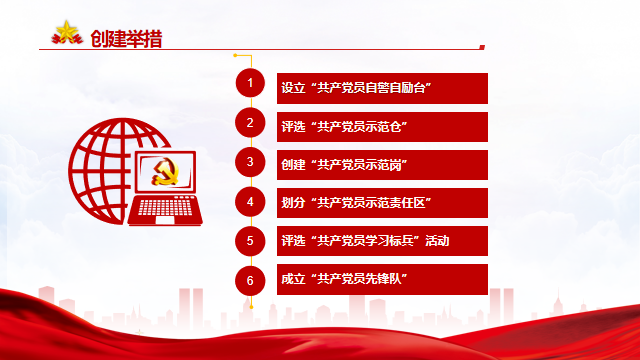 创建举措

1
设立“共产党员自警自励台”

2
评选“共产党员示范仓”

3
创建“共产党员示范岗”

4
划分“共产党员示范责任区”

5
评选“共产党员学习标兵”活动

6
成立“共产党员先锋队”